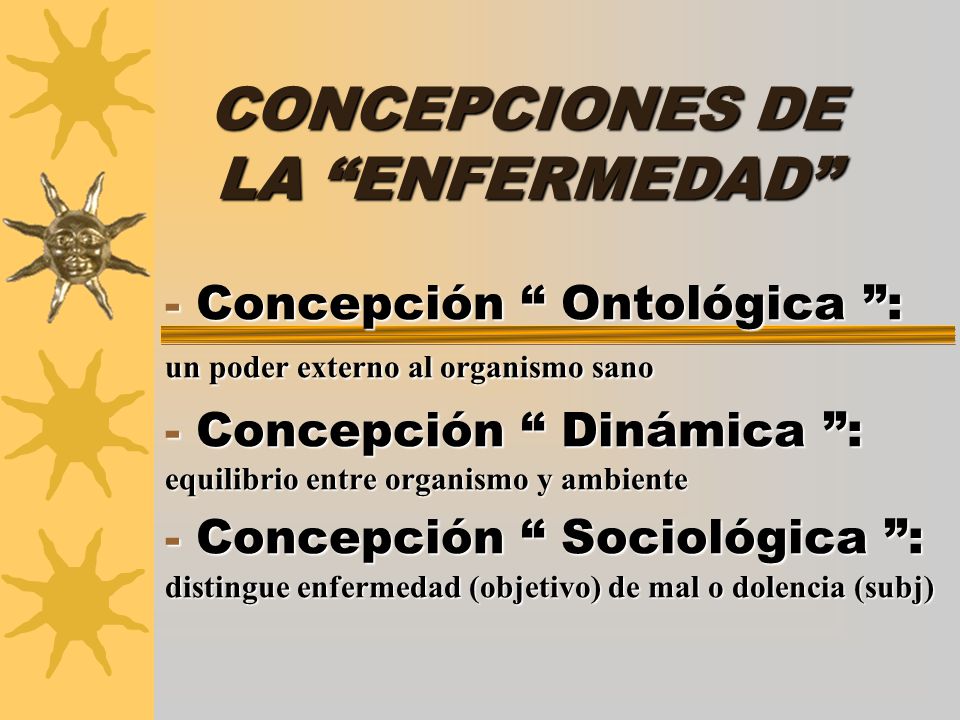 CONCEPCIONES DE LA “ENFERMEDAD”

- Concepción “ Ontológica ”:
un poder externo al organismo sano

- Concepción “ Dinámica ”:
equilibrio entre organismo y ambiente

- Concepción “ Sociológica ”:
distingue enfermedad (objetivo) de mal o dolencia (subj)